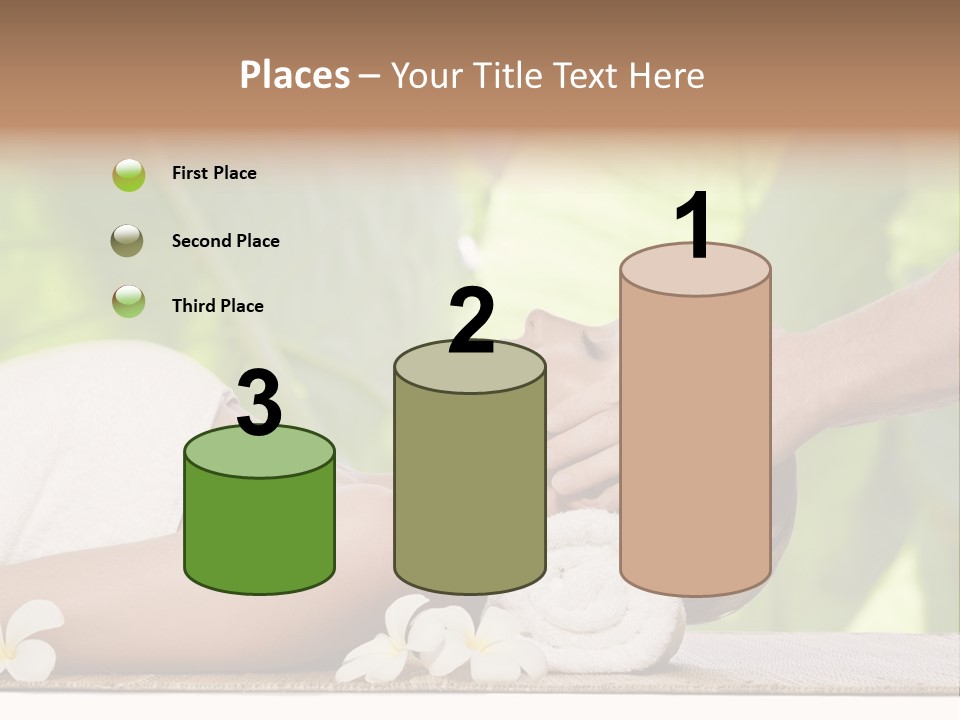 Places – Your Title Text Here

First Place

Second Place

Third Place

3

2

1